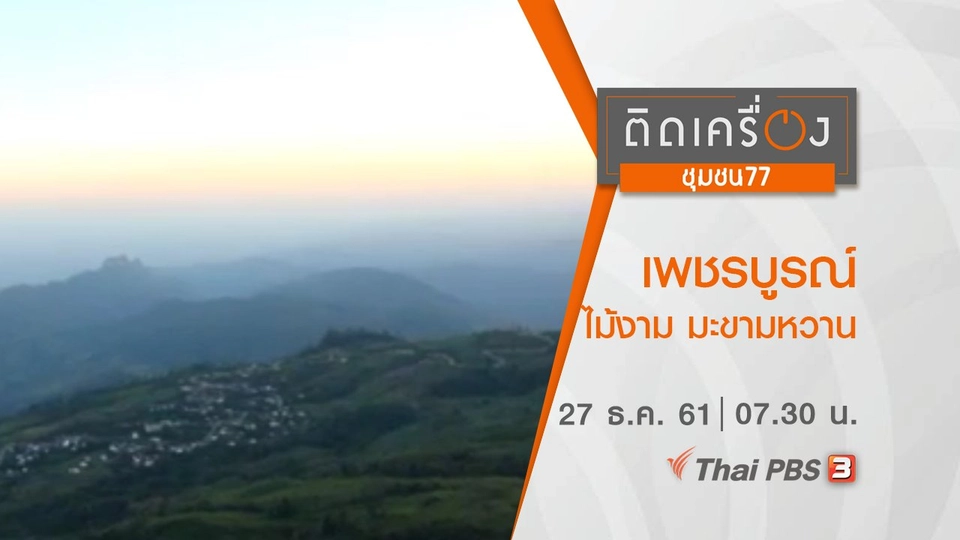 ติดเครื่อง
ชุมชน77

เพชรบูรณ์
ไม้งาม มะขามหวาน

27 ธ.ค. 61 | 07.30 น.

Thai PBS 3